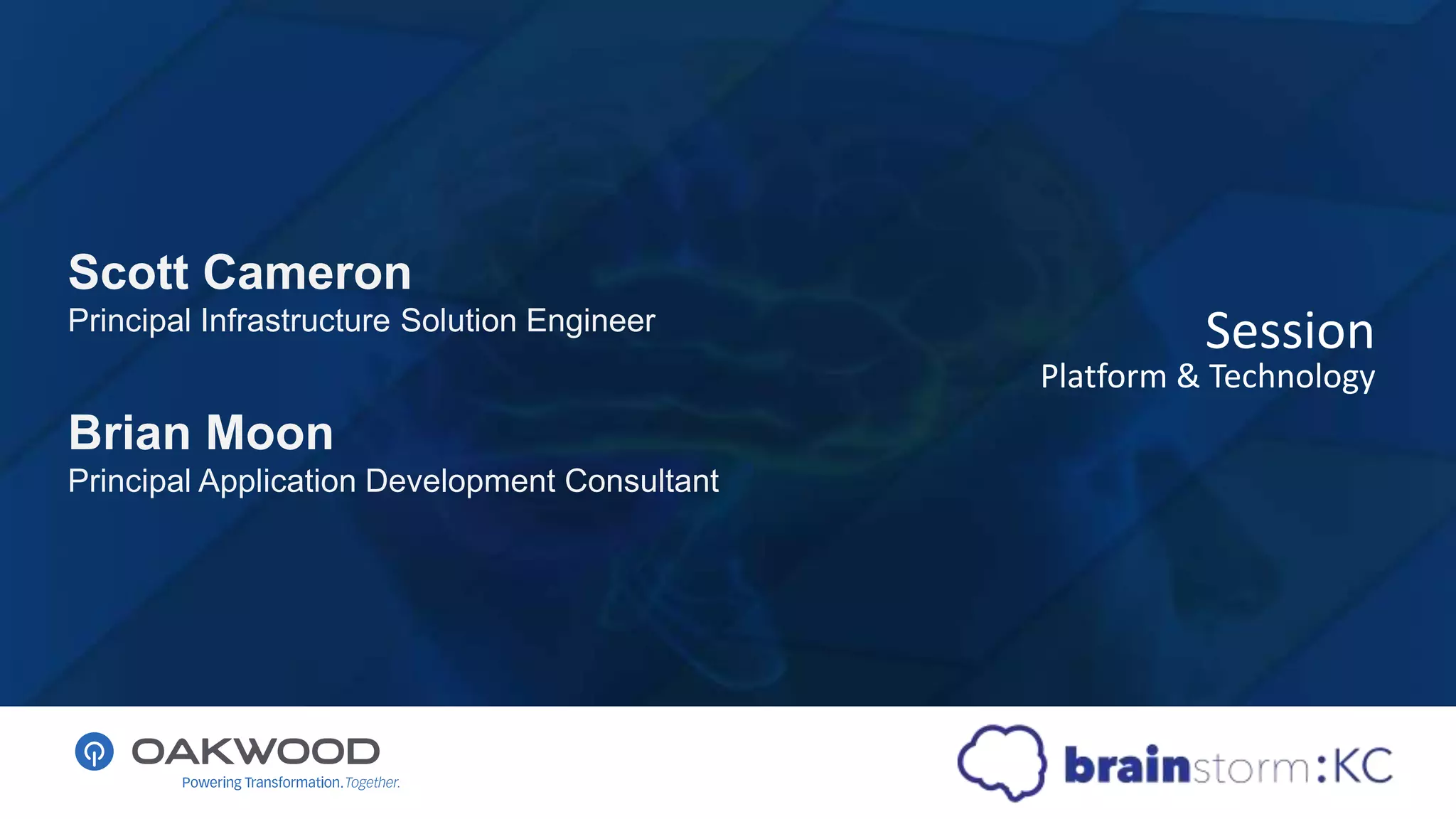 Scott Cameron
Principal Infrastructure Solution Engineer

Brian Moon
Principal Application Development Consultant

Session
Platform & Technology

OAKWOOD
Powering Transformation. Together.

brainstorm:KC